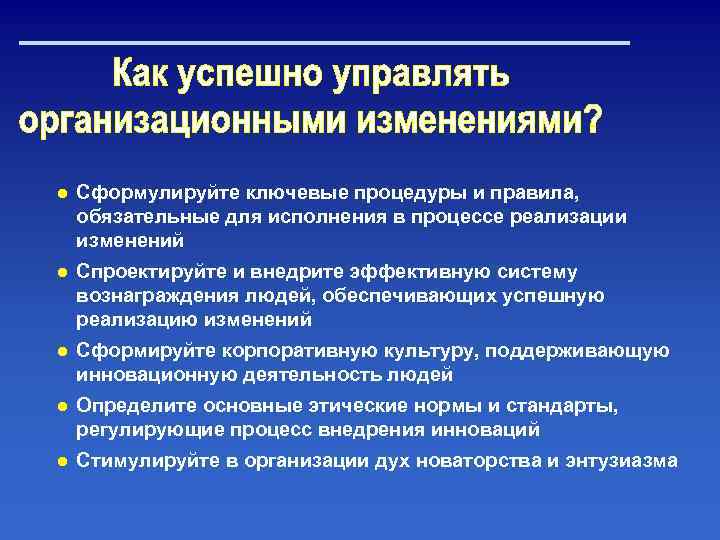 Как успешно управлять организационными изменениями?

● Сформулируйте ключевые процедуры и правила, обязательные для исполнения в процессе реализации изменений

● Спроектируйте и внедрите эффективную систему вознаграждения людей, обеспечивающих успешную реализацию изменений

● Сформируйте корпоративную культуру, поддерживающую инновационную деятельность людей

● Определите основные этические нормы и стандарты, регулирующие процесс внедрения инноваций

● Стимулируйте в организации дух новаторства и энтузиазма